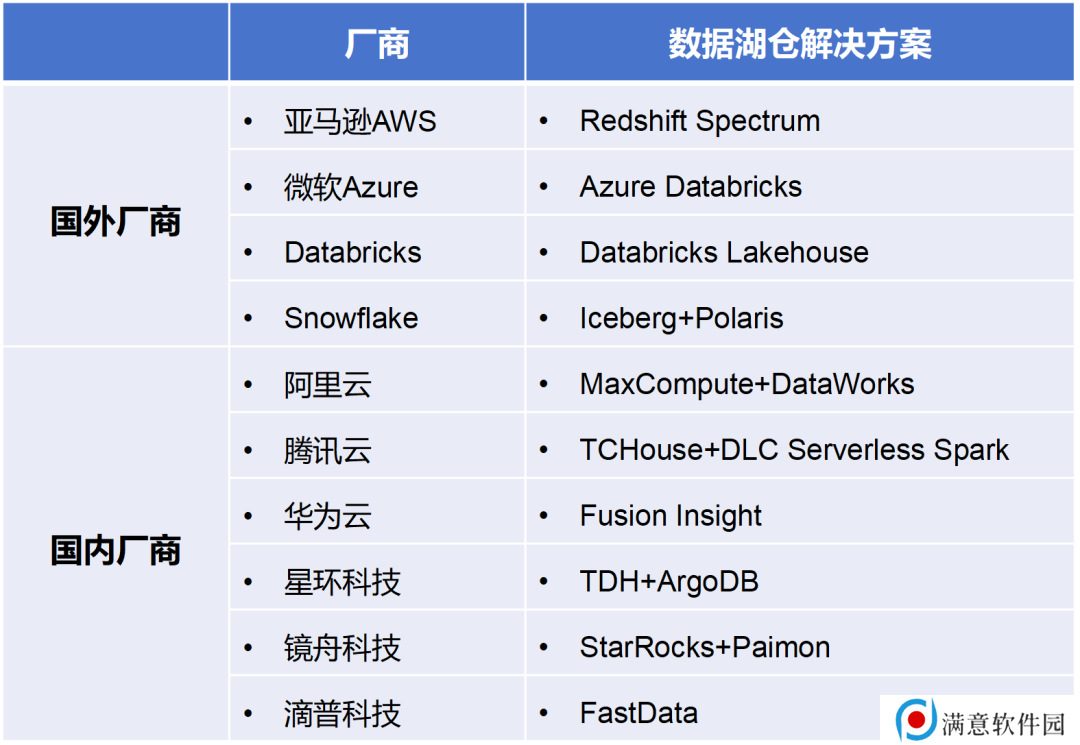 | | 厂商 | 数据湖仓解决方案 |
|---|---|---|
| 国外厂商 | • 亚马逊AWS | • Redshift Spectrum |
| | • 微软Azure | • Azure Databricks |
| | • Databricks | • Databricks Lakehouse |
| | • Snowflake | • Iceberg+Polaris |
| 国内厂商 | • 阿里云 | • MaxCompute+DataWorks |
| | • 腾讯云 | • TCHouse+DLC Serverless Spark |
| | • 华为云 | • Fusion Insight |
| | • 星环科技 | • TDH+ArgoDB |
| | • 镜舟科技 | • StarRocks+Paimon |
| | • 滴普科技 | • FastData |

满意软件园